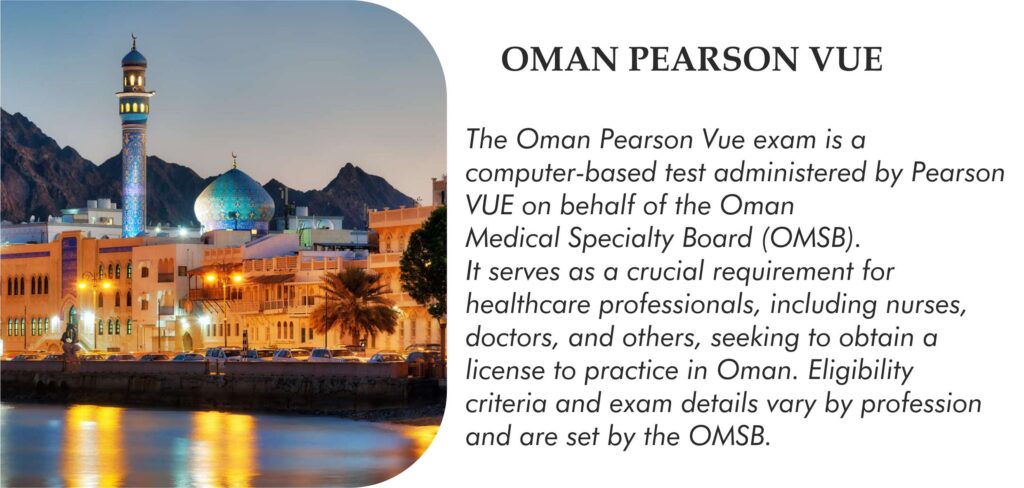 OMAN PEARSON VUE

The Oman Pearson Vue exam is a computer-based test administered by Pearson VUE on behalf of the Oman Medical Specialty Board (OMSB).
It serves as a crucial requirement for healthcare professionals, including nurses, doctors, and others, seeking to obtain a license to practice in Oman. Eligibility criteria and exam details vary by profession and are set by the OMSB.